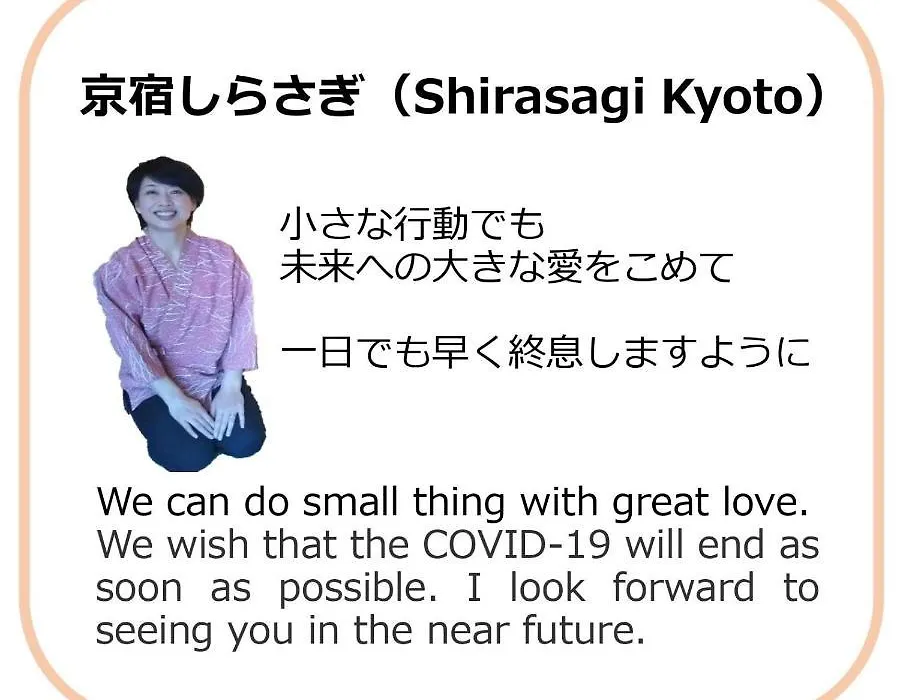 京宿しらさぎ（Shirasagi Kyoto）

小さな行動でも
未来への大きな愛をこめて

一日でも早く終息しますように

We can do small thing with great love. We wish that the COVID-19 will end as soon as possible. I look forward to seeing you in the near future.